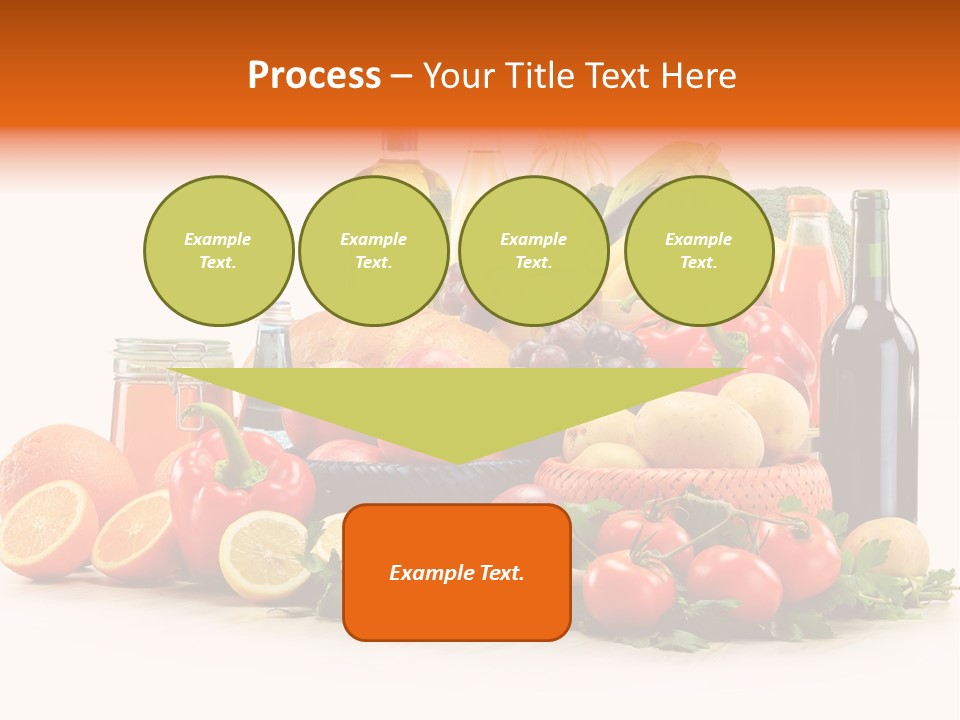 Process – Your Title Text Here

Example Text.

Example Text.

Example Text.

Example Text.

Example Text.